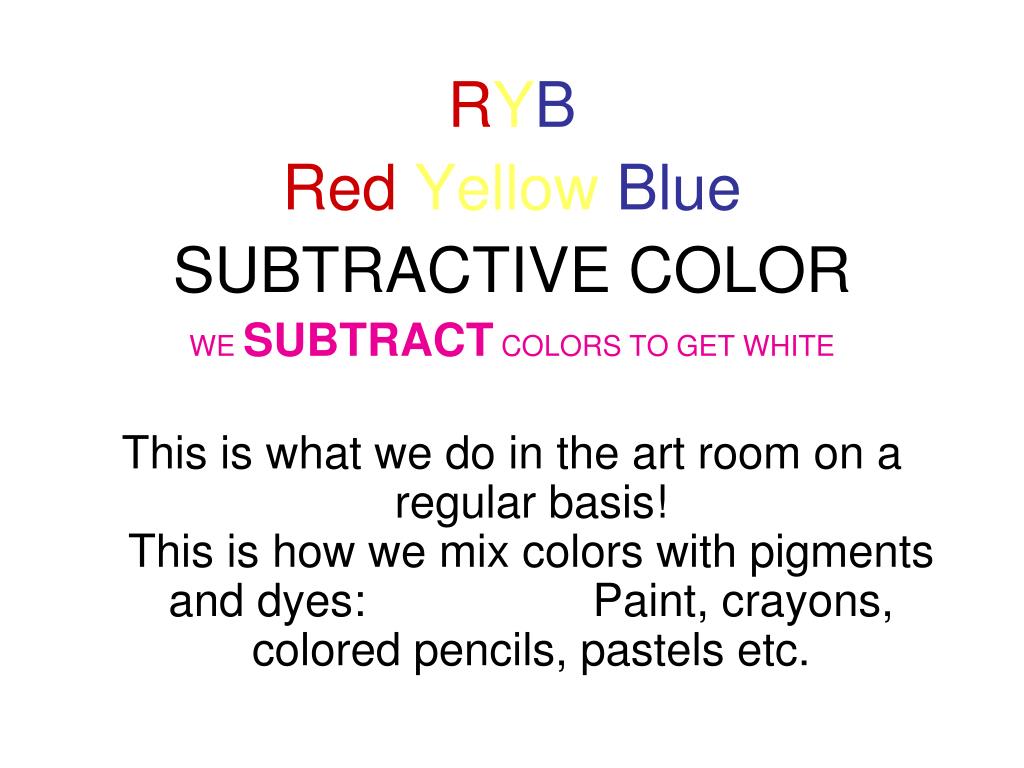 RYB
Red Yellow Blue
SUBTRACTIVE COLOR
WE SUBTRACT COLORS TO GET WHITE

This is what we do in the art room on a regular basis!
This is how we mix colors with pigments and dyes: Paint, crayons, colored pencils, pastels etc.